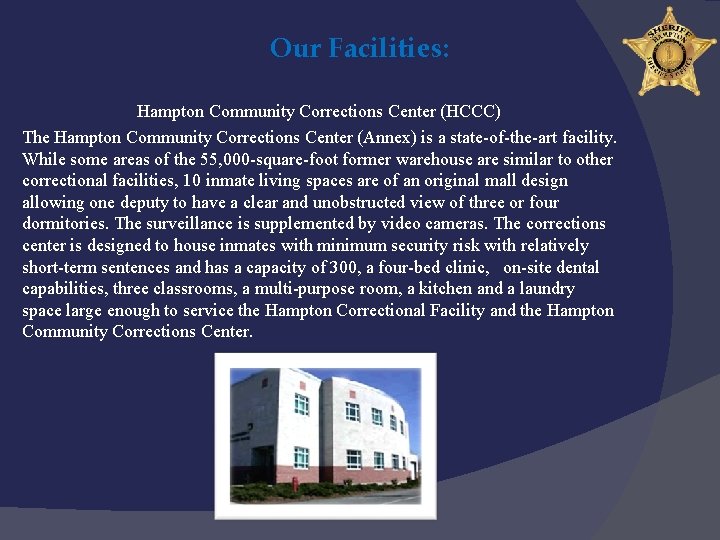 Our Facilities:

SHERIFF HAMPTON SHERIFF'S OFFICE

Hampton Community Corrections Center (HCCC)

The Hampton Community Corrections Center (Annex) is a state-of-the-art facility. While some areas of the 55,000-square-foot former warehouse are similar to other correctional facilities, 10 inmate living spaces are of an original mall design allowing one deputy to have a clear and unobstructed view of three or four dormitories. The surveillance is supplemented by video cameras. The corrections center is designed to house inmates with minimum security risk with relatively short-term sentences and has a capacity of 300, a four-bed clinic, on-site dental capabilities, three classrooms, a multi-purpose room, a kitchen and a laundry space large enough to service the Hampton Correctional Facility and the Hampton Community Corrections Center.